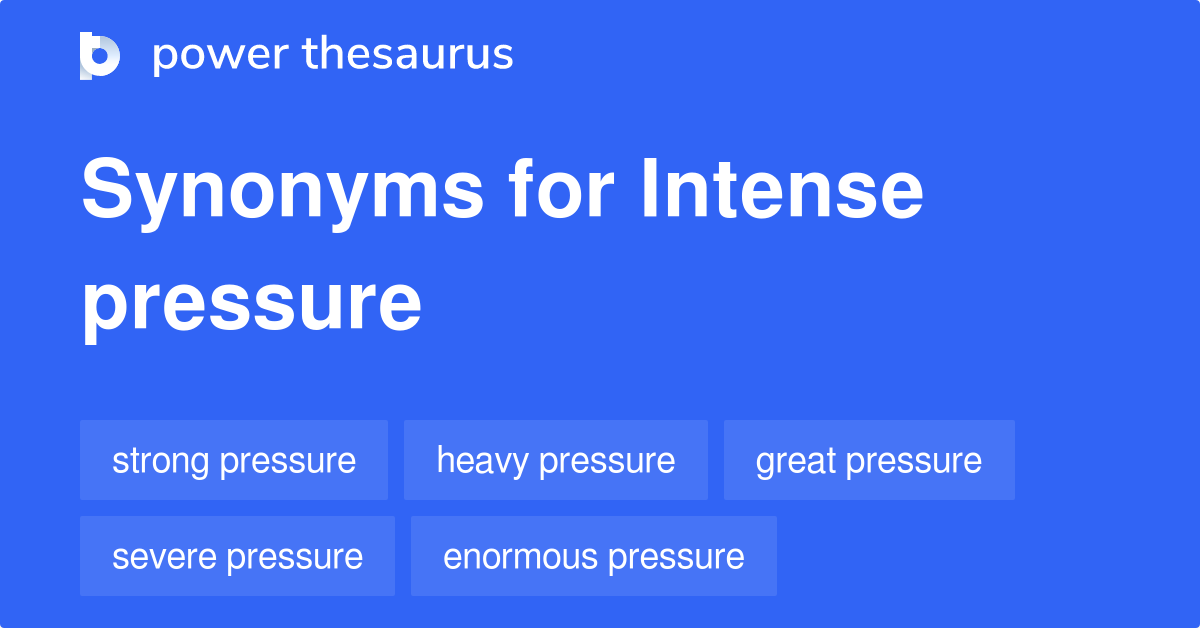 power thesaurus

Synonyms for Intense pressure

strong pressure
heavy pressure
great pressure
severe pressure
enormous pressure